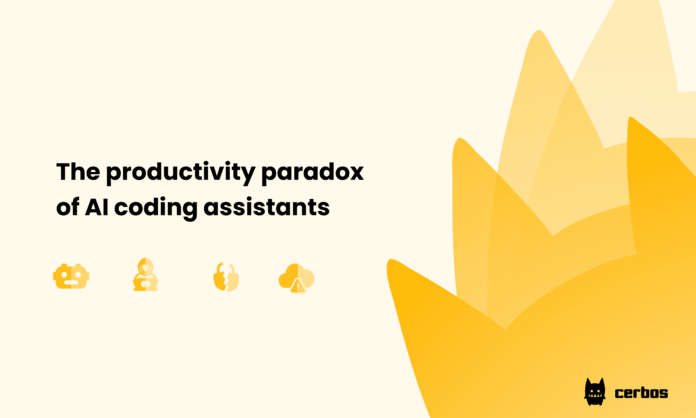 The productivity paradox of AI coding assistants

cerbos